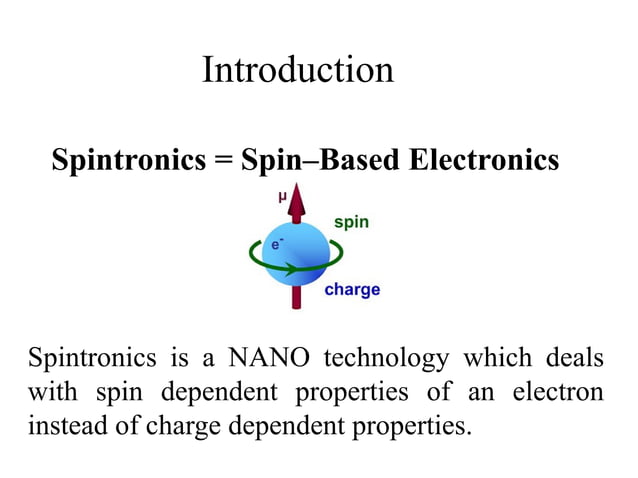 Introduction

Spintronics = Spin–Based Electronics

μ

spin

$e^-$

charge

Spintronics is a NANO technology which deals with spin dependent properties of an electron instead of charge dependent properties.